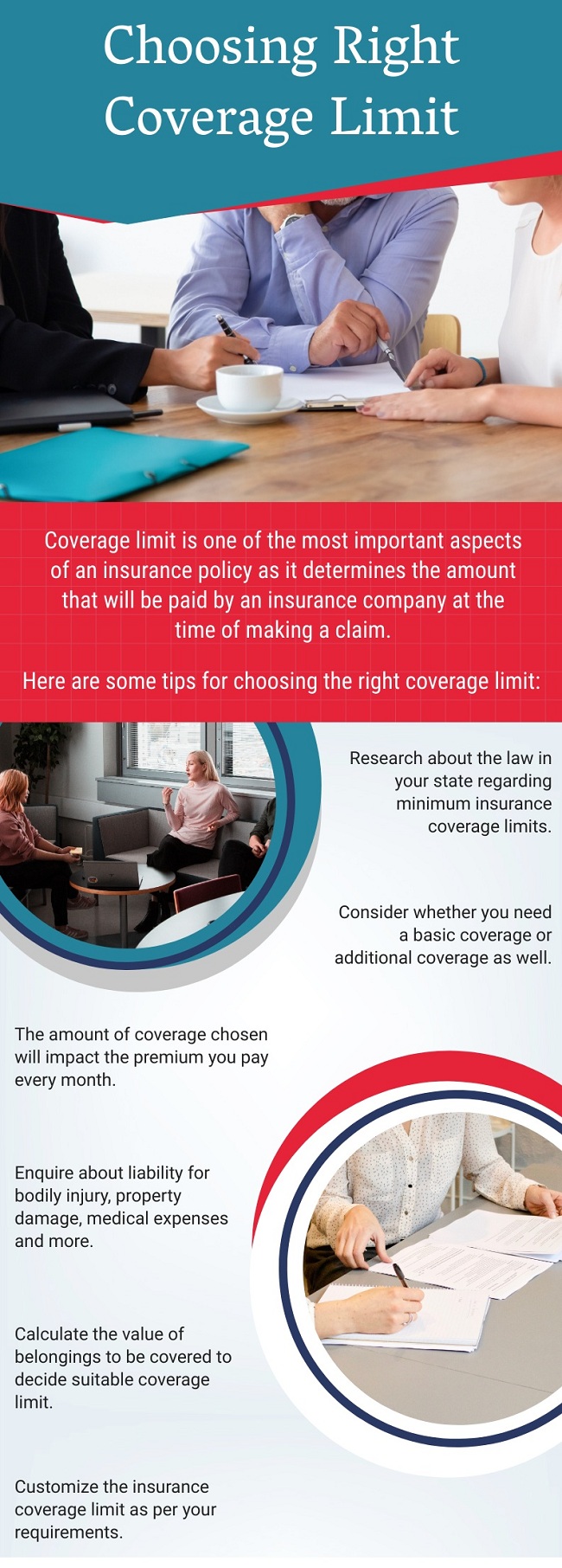 Choosing Right Coverage Limit

Coverage limit is one of the most important aspects of an insurance policy as it determines the amount that will be paid by an insurance company at the time of making a claim.

Here are some tips for choosing the right coverage limit:

Research about the law in your state regarding minimum insurance coverage limits.

Consider whether you need a basic coverage or additional coverage as well.

The amount of coverage chosen will impact the premium you pay every month.

Enquire about liability for bodily injury, property damage, medical expenses and more.

Calculate the value of belongings to be covered to decide suitable coverage limit.

Customize the insurance coverage limit as per your requirements.